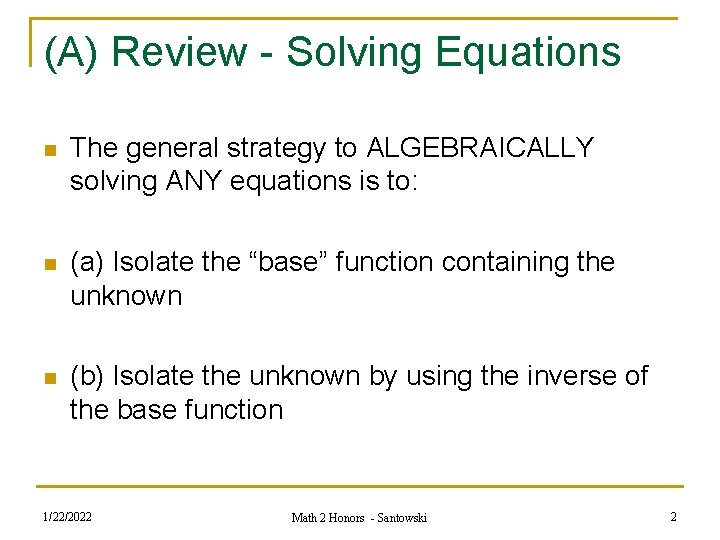 (A) Review - Solving Equations

The general strategy to ALGEBRAICALLY solving ANY equations is to:

(a) Isolate the “base” function containing the unknown

(b) Isolate the unknown by using the inverse of the base function

1/22/2022

Math 2 Honors - Santowski

2